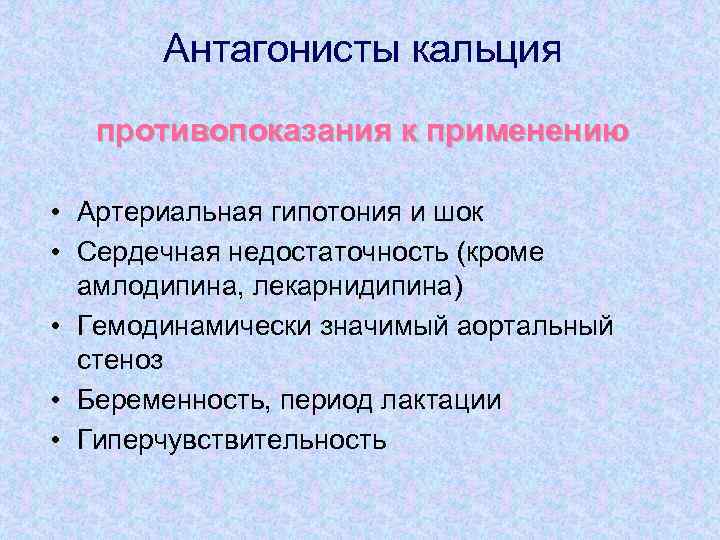 Антагонисты кальция

противопоказания к применению

• Артериальная гипотония и шок
• Сердечная недостаточность (кроме амлодипина, лекарнидипина)
• Гемодинамически значимый аортальный стеноз
• Беременность, период лактации
• Гиперчувствительность